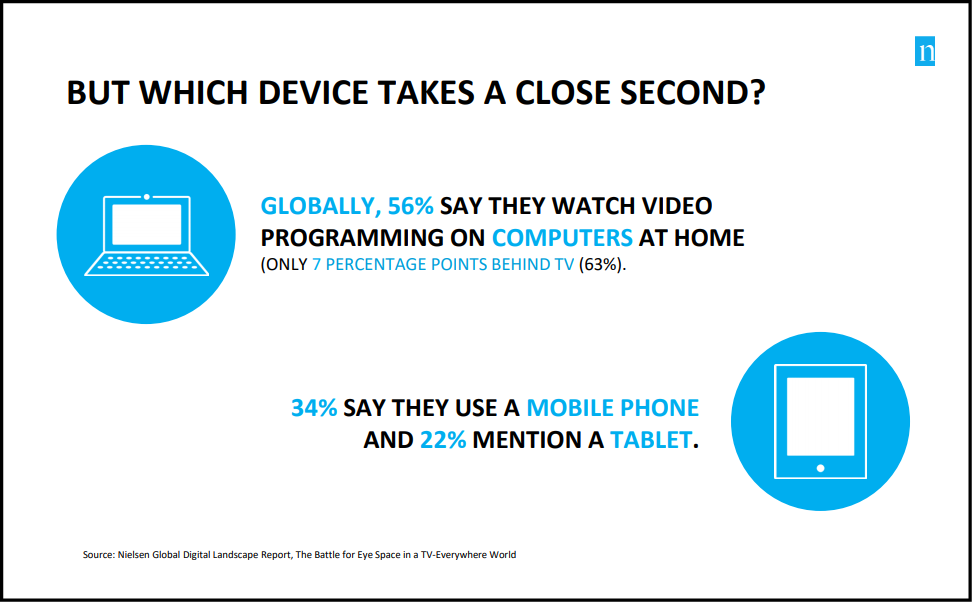 n

BUT WHICH DEVICE TAKES A CLOSE SECOND?

GLOBALLY, 56% SAY THEY WATCH VIDEO PROGRAMMING ON COMPUTERS AT HOME (ONLY 7 PERCENTAGE POINTS BEHIND TV (63%).

34% SAY THEY USE A MOBILE PHONE AND 22% MENTION A TABLET.

Source: Nielsen Global Digital Landscape Report, The Battle for Eye Space in a TV-Everywhere World